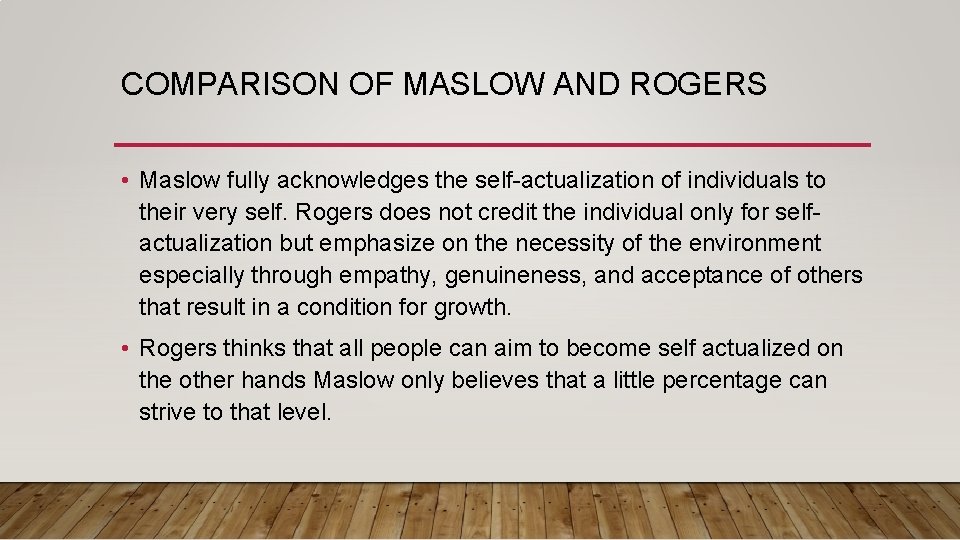 COMPARISON OF MASLOW AND ROGERS

• Maslow fully acknowledges the self-actualization of individuals to their very self. Rogers does not credit the individual only for self-actualization but emphasize on the necessity of the environment especially through empathy, genuineness, and acceptance of others that result in a condition for growth.

• Rogers thinks that all people can aim to become self actualized on the other hands Maslow only believes that a little percentage can strive to that level.